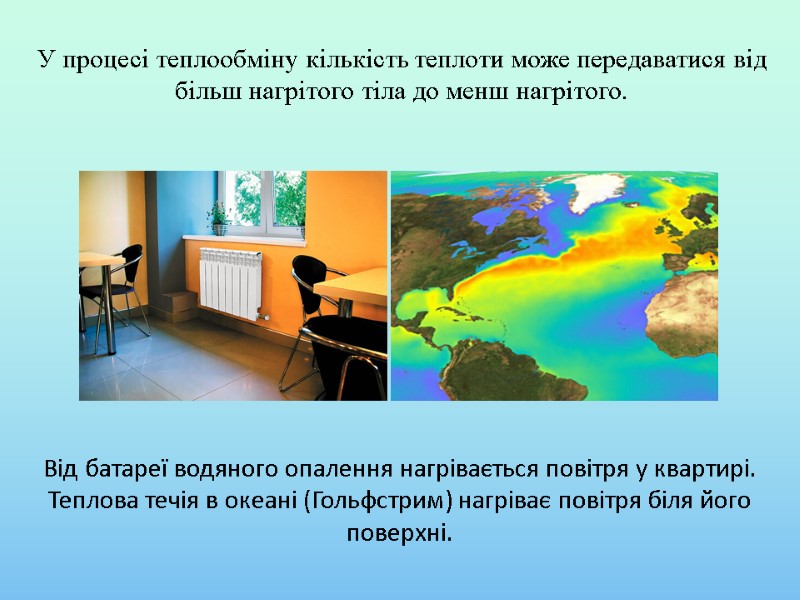 У процесі теплообміну кількість теплоти може передаватися від більш нагрітого тіла до менш нагрітого.

Від батареї водяного опалення нагрівається повітря у квартирі. Теплова течія в океані (Гольфстрим) нагріває повітря біля його поверхні.